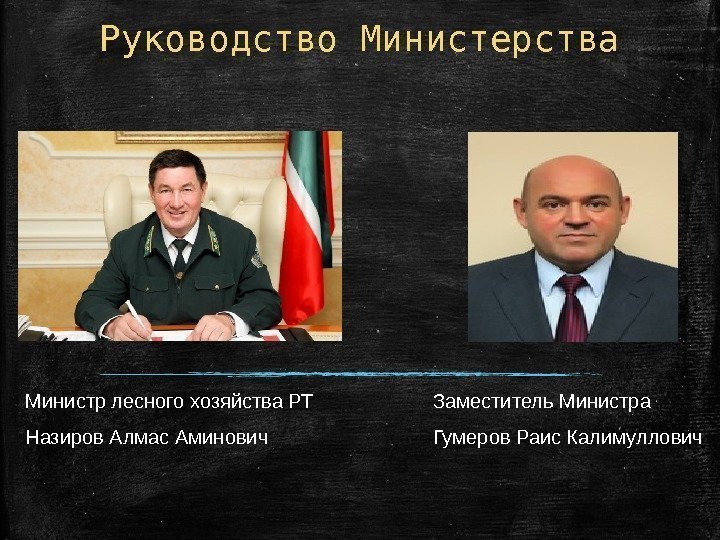 Руководство Министерства

Министр лесного хозяйства РТ

Назиров Алмас Аминович

Заместитель Министра

Гумеров Раис Калимуллович